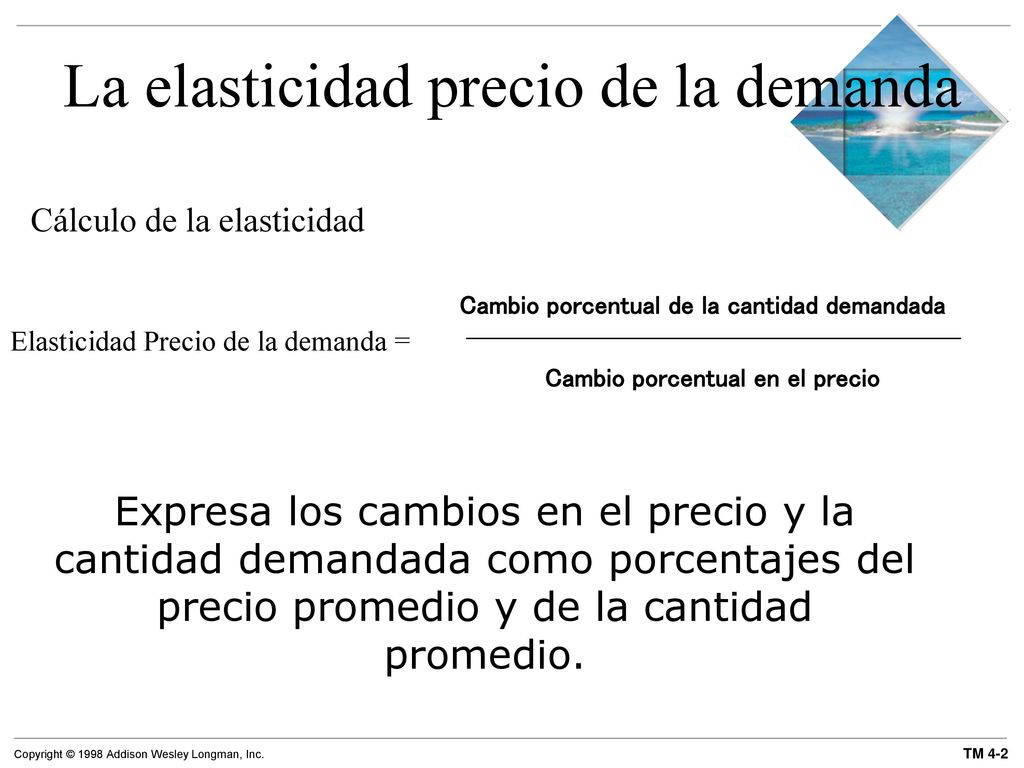 La elasticidad precio de la demanda

Cálculo de la elasticidad

Elasticidad Precio de la demanda = $\frac{\text{Cambio porcentual de la cantidad demandada}}{\text{Cambio porcentual en el precio}}$

Expresa los cambios en el precio y la cantidad demandada como porcentajes del precio promedio y de la cantidad promedio.

Copyright © 1998 Addison Wesley Longman, Inc.

TM 4-2